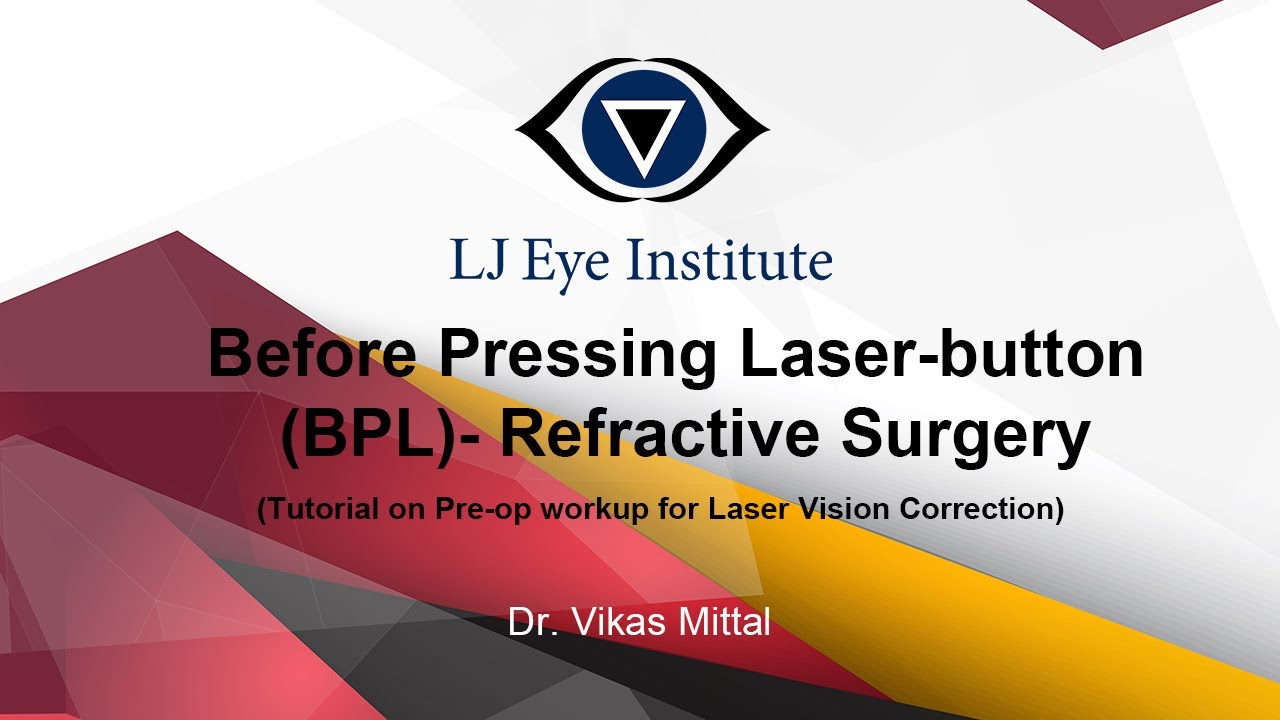 LJ Eye Institute

Before Pressing Laser-button (BPL)- Refractive Surgery

(Tutorial on Pre-op workup for Laser Vision Correction)

Dr. Vikas Mittal